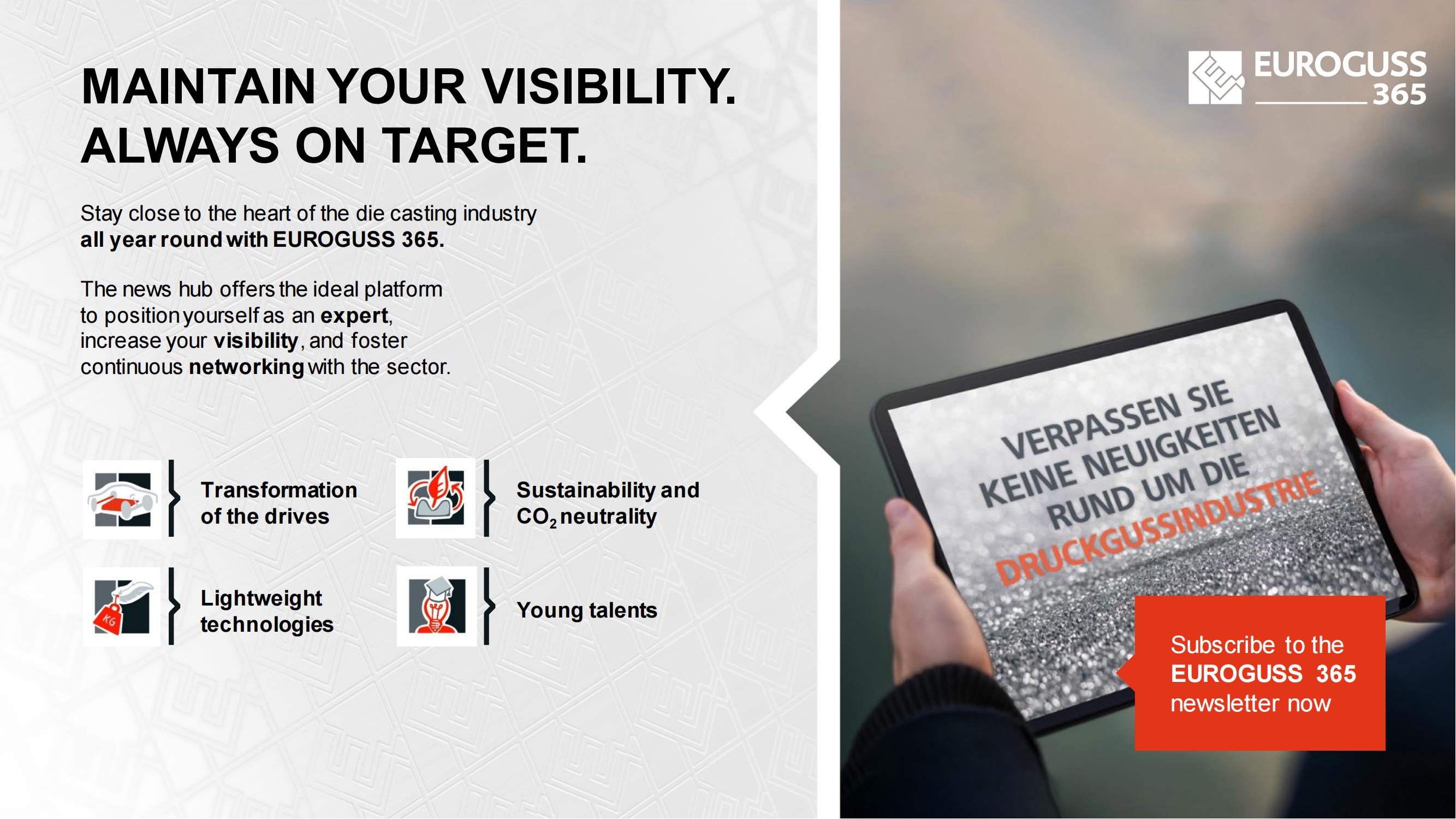 MAINTAIN YOUR VISIBILITY.
ALWAYS ON TARGET.

Stay close to the heart of the die casting industry
all year round with EUROGUSS 365.

The news hub offers the ideal platform to position yourself as an expert, increase your visibility, and foster continuous networking with the sector.

Transformation of the drives

Sustainability and $CO_2$ neutrality

KG

Lightweight technologies

Young talents

EUROGUSS 365

VERPASSEN SIE KEINE NEUIGKEITEN RUND UM DIE DRUCKGUSSINDUSTRIE

Subscribe to the EUROGUSS 365 newsletter now